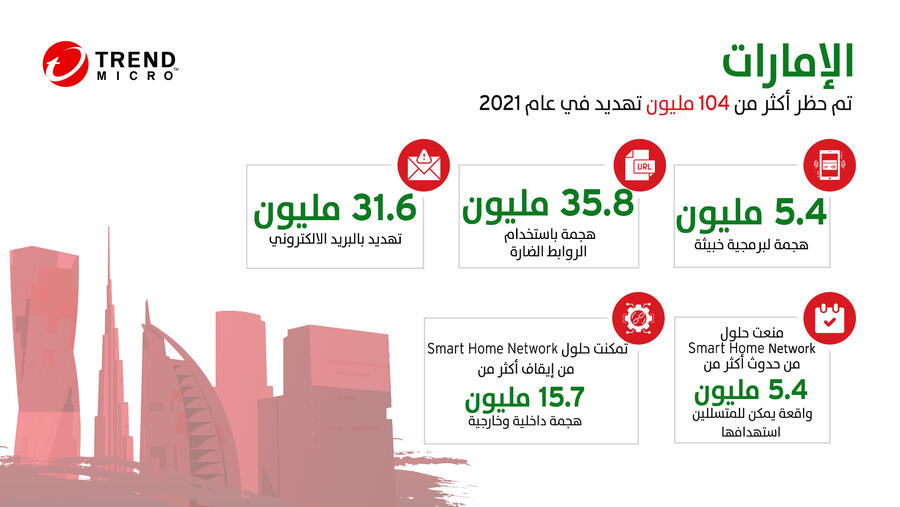 TREND MICRO

الإمارات

تم حظر أكثر من 104 مليون تهديد في عام 2021

5.4 مليون
هجمة لبرمجية خبيثة

URL
35.8 مليون
هجمة باستخدام الروابط الضارة

31.6 مليون
تهديد بالبريد الالكتروني

منعت حلول Smart Home Network من حدوث أكثر من
5.4 مليون
واقعة يمكن للمتسللين استهدافها

تمكنت حلول Smart Home Network من إيقاف أكثر من
15.7 مليون
هجمة داخلية وخارجية